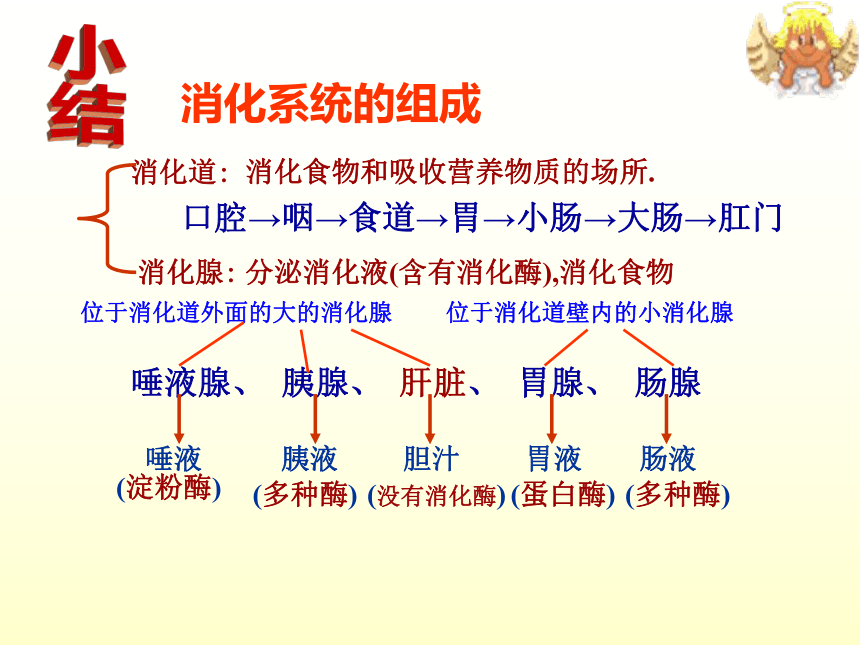 小结

消化系统的组成

消化道：消化食物和吸收营养物质的场所.

口腔→咽→食道→胃→小肠→大肠→肛门

消化腺：分泌消化液(含有消化酶),消化食物

位于消化道外面的大的消化腺　　位于消化道壁内的小消化腺

唾液腺、　胰腺、　肝脏、　胃腺、　肠腺

唾液 (淀粉酶)　胰液 (多种酶)　胆汁 (没有消化酶)　胃液 (蛋白酶)　肠液 (多种酶)